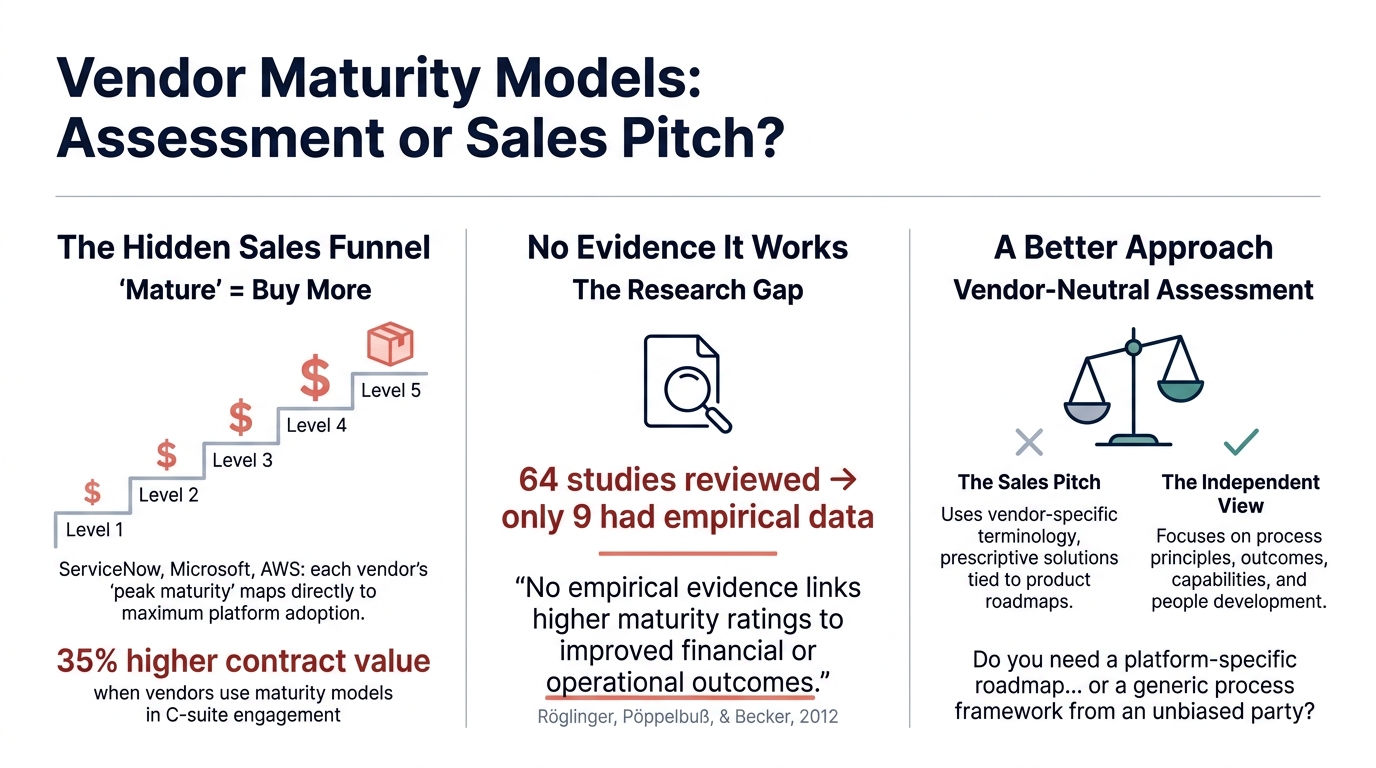 Vendor Maturity Models: Assessment or Sales Pitch?

The Hidden Sales Funnel
'Mature' = Buy More

$
Level 1
$
Level 2
$
Level 3
$
Level 4
Level 5

ServiceNow, Microsoft, AWS: each vendor's 'peak maturity' maps directly to maximum platform adoption.

35% higher contract value
when vendors use maturity models in C-suite engagement

No Evidence It Works
The Research Gap

64 studies reviewed → only 9 had empirical data

"No empirical evidence links higher maturity ratings to improved financial or operational outcomes."
Röglinger, Pöppelbuß, & Becker, 2012

A Better Approach
Vendor-Neutral Assessment

The Sales Pitch
Uses vendor-specific terminology, prescriptive solutions tied to product roadmaps.

The Independent View
Focuses on process principles, outcomes, capabilities, and people development.

Do you need a platform-specific roadmap... or a generic process framework from an unbiased party?